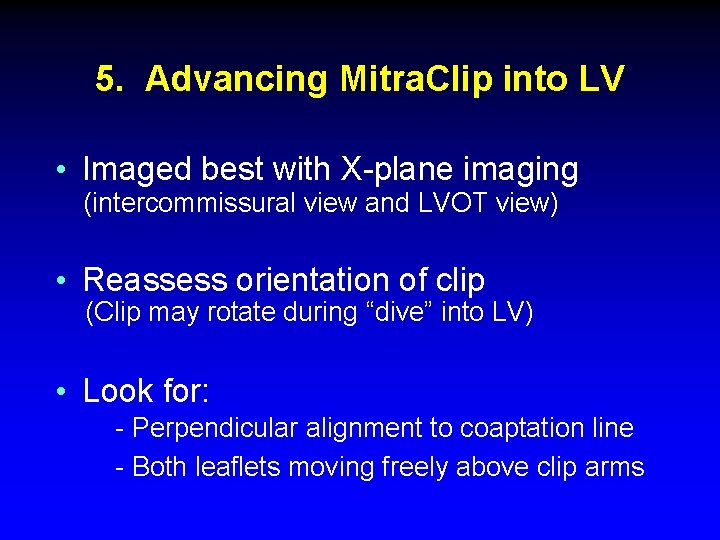 5. Advancing MitraClip into LV

• Imaged best with X-plane imaging
(intercommissural view and LVOT view)

• Reassess orientation of clip
(Clip may rotate during “dive” into LV)

• Look for:
- Perpendicular alignment to coaptation line
- Both leaflets moving freely above clip arms